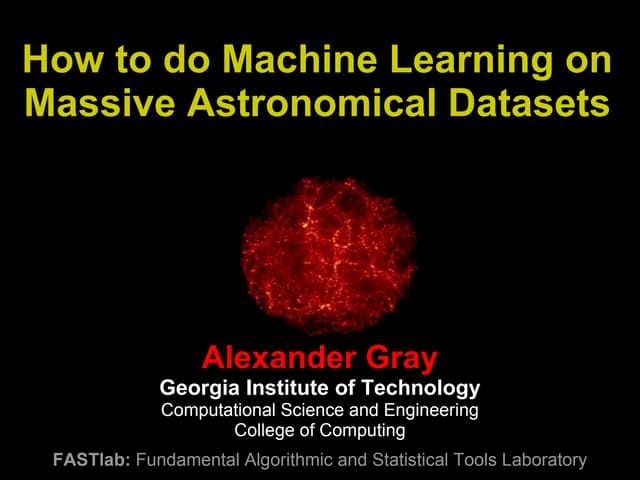 How to do Machine Learning on Massive Astronomical Datasets

Alexander Gray
Georgia Institute of Technology
Computational Science and Engineering
College of Computing

FASTlab: Fundamental Algorithmic and Statistical Tools Laboratory